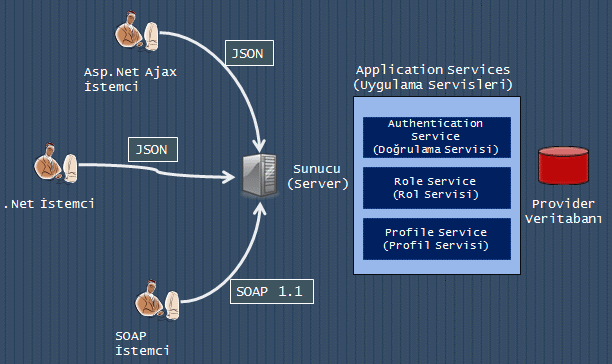 Asp.Net Ajax
İstemci

JSON

JSON

.Net İstemci

Sunucu
(Server)

SOAP 1.1

SOAP
İstemci

Application Services
(Uygulama Servisleri)

Authentication Service
(Doğrulama Servisi)

Role Service
(Rol Servisi)

Profile Service
(Profil Servisi)

Provider
Veritabanı